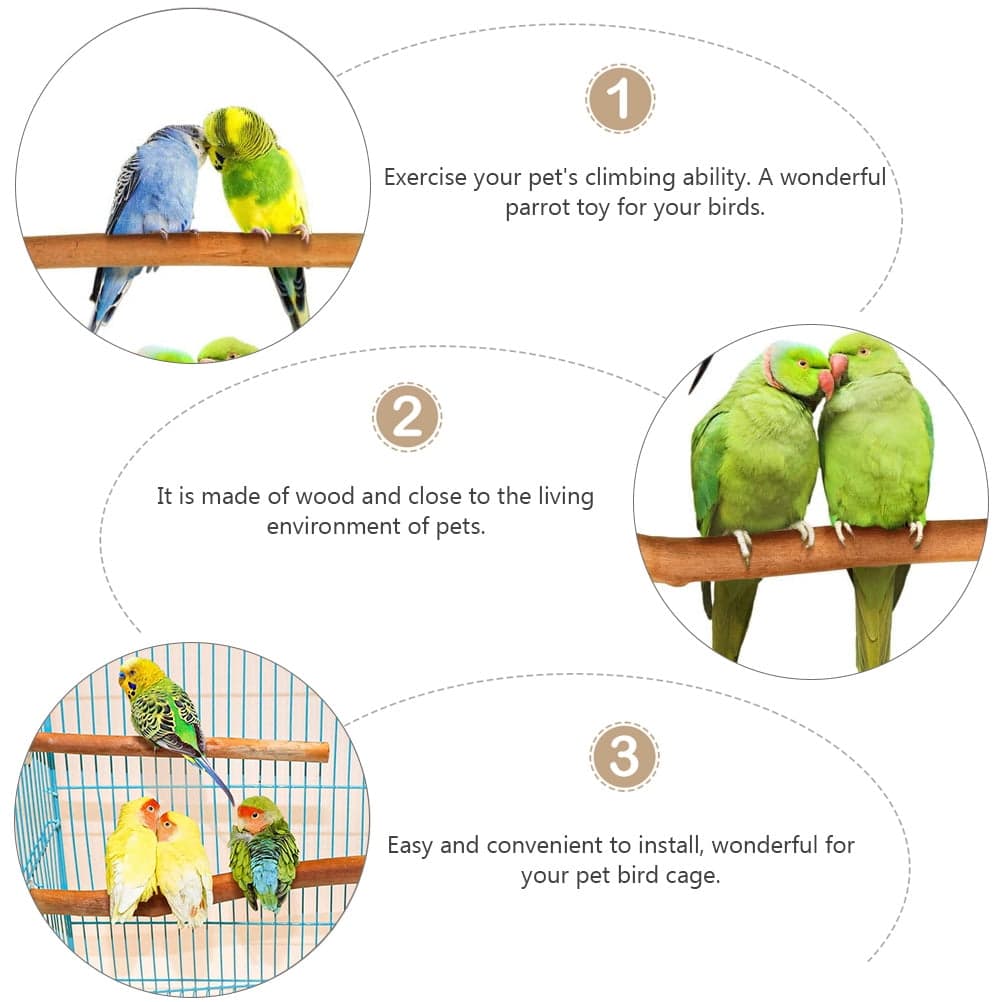 1

Exercise your pet's climbing ability. A wonderful parrot toy for your birds.

2

It is made of wood and close to the living environment of pets.

3

Easy and convenient to install, wonderful for your pet bird cage.